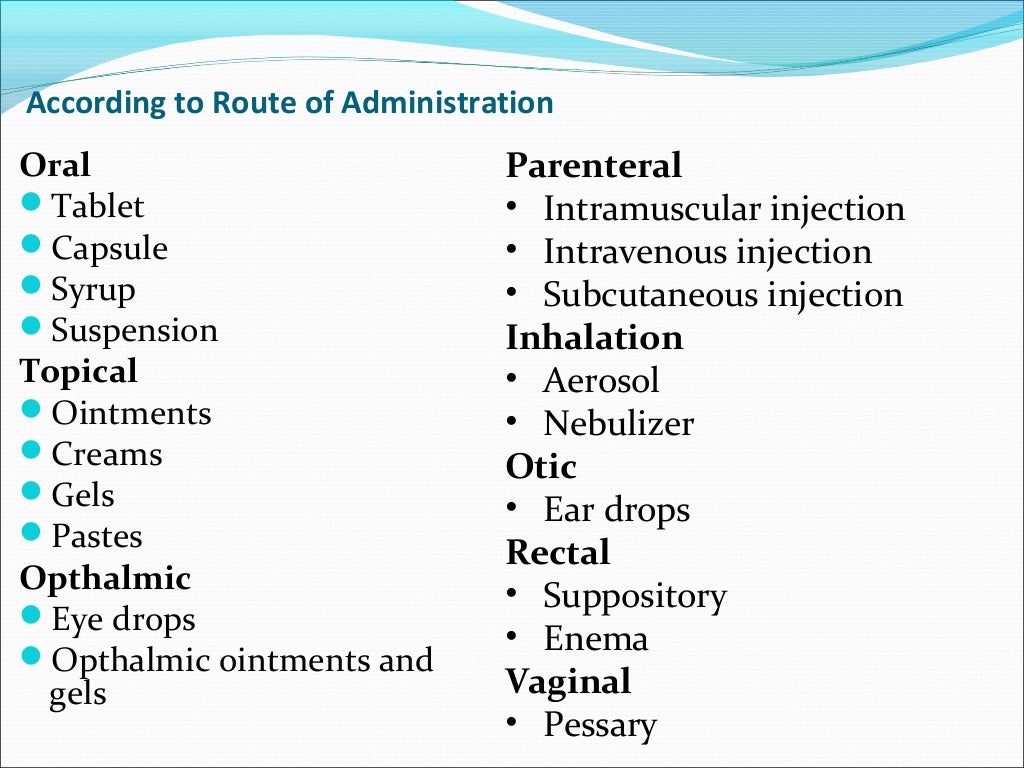 According to Route of Administration

Oral
- Tablet
- Capsule
- Syrup
- Suspension

Topical
- Ointments
- Creams
- Gels
- Pastes

Opthalmic
- Eye drops
- Opthalmic ointments and gels

Parenteral
- Intramuscular injection
- Intravenous injection
- Subcutaneous injection

Inhalation
- Aerosol
- Nebulizer

Otic
- Ear drops

Rectal
- Suppository
- Enema

Vaginal
- Pessary